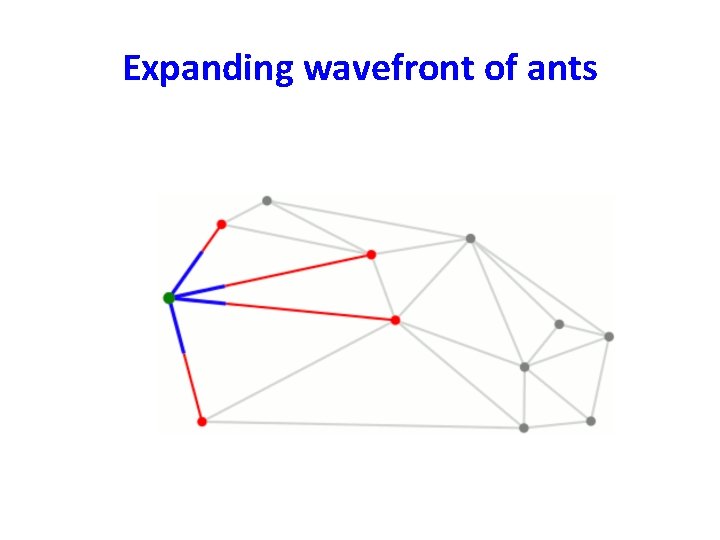 Expanding wavefront of ants